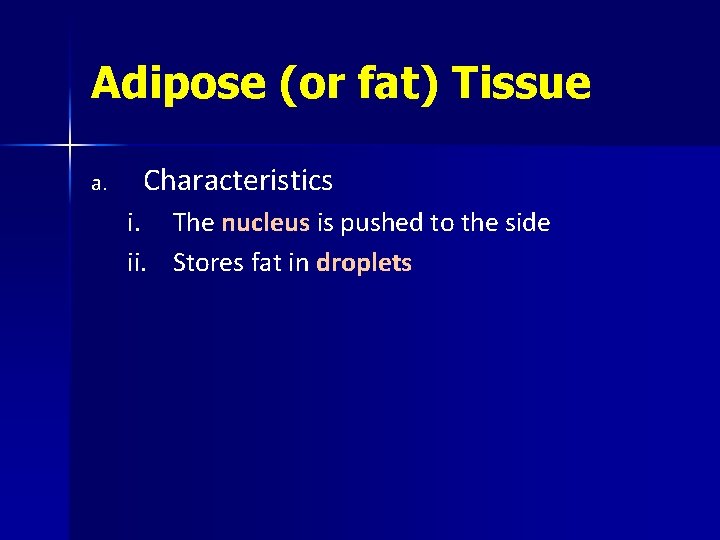 Adipose (or fat) Tissue

a. Characteristics
i. The nucleus is pushed to the side
ii. Stores fat in droplets